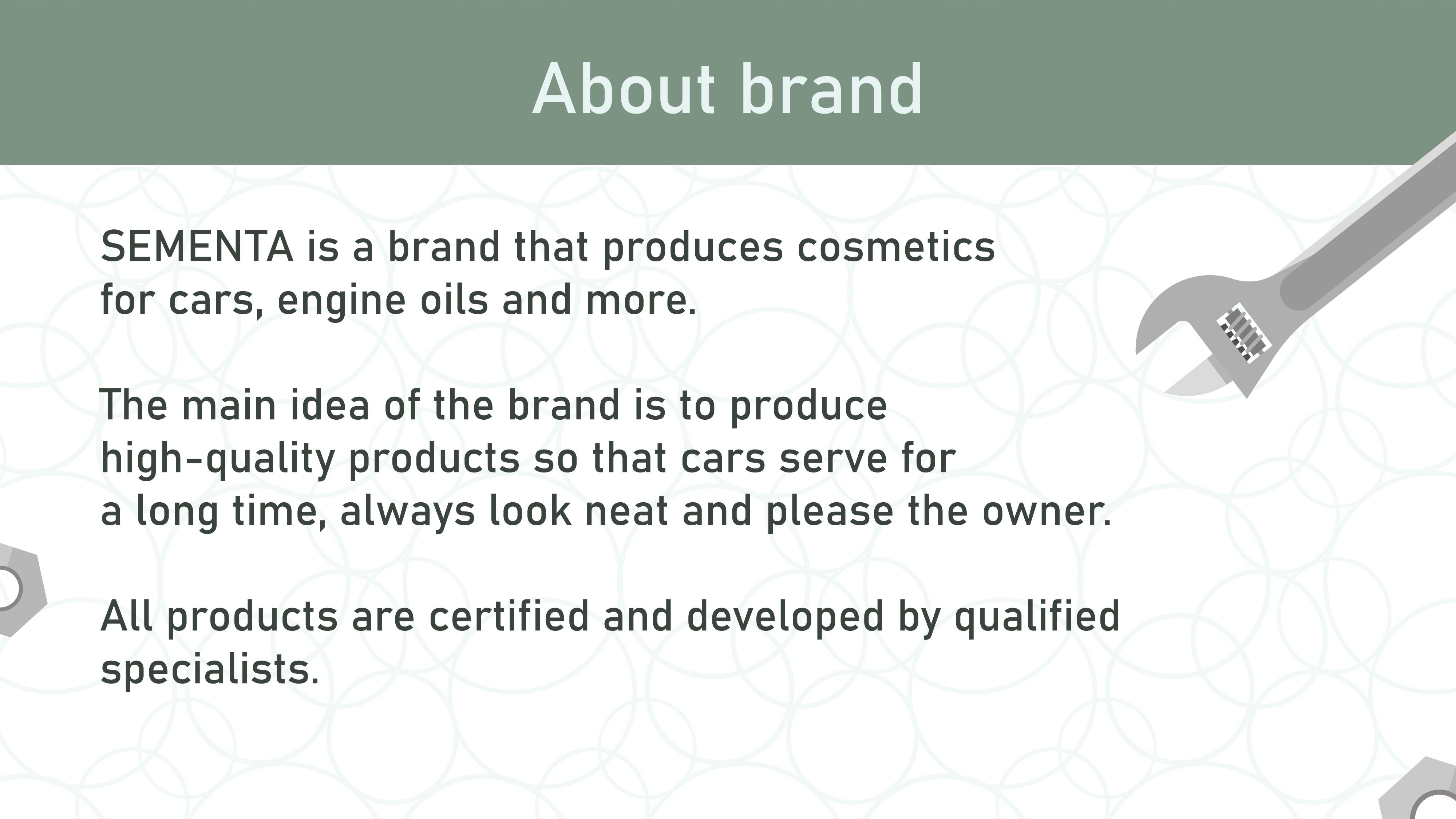 About brand

SEMENTA is a brand that produces cosmetics for cars, engine oils and more.

The main idea of the brand is to produce high-quality products so that cars serve for a long time, always look neat and please the owner.

All products are certified and developed by qualified specialists.